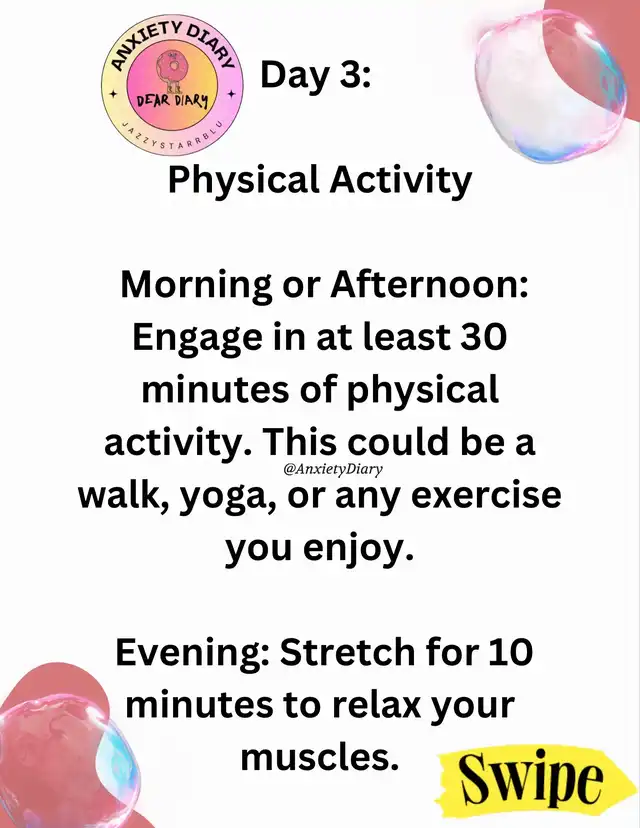 ANXIETY DIARY
DEAR DIARY
JAZZYSTARRBLU

Day 3:

Physical Activity

Morning or Afternoon: Engage in at least 30 minutes of physical activity. This could be a walk, yoga, or any exercise you enjoy.

@AnxietyDiary

Evening: Stretch for 10 minutes to relax your muscles.

Swipe